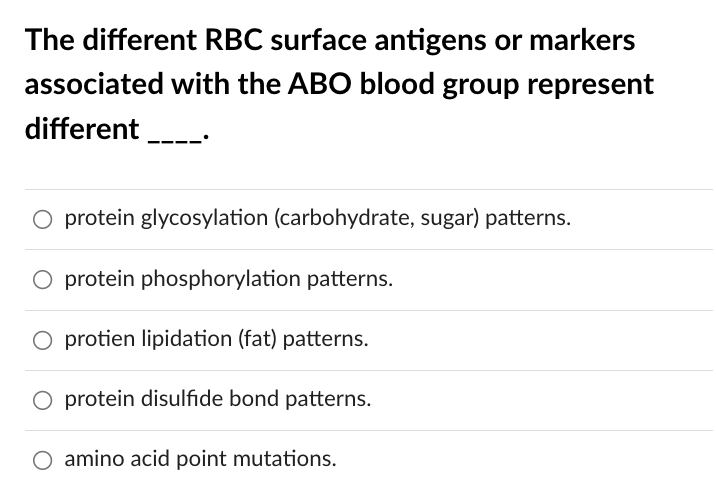 The different RBC surface antigens or markers associated with the ABO blood group represent different ____.

protein glycosylation (carbohydrate, sugar) patterns.

protein phosphorylation patterns.

protien lipidation (fat) patterns.

protein disulfide bond patterns.

amino acid point mutations.